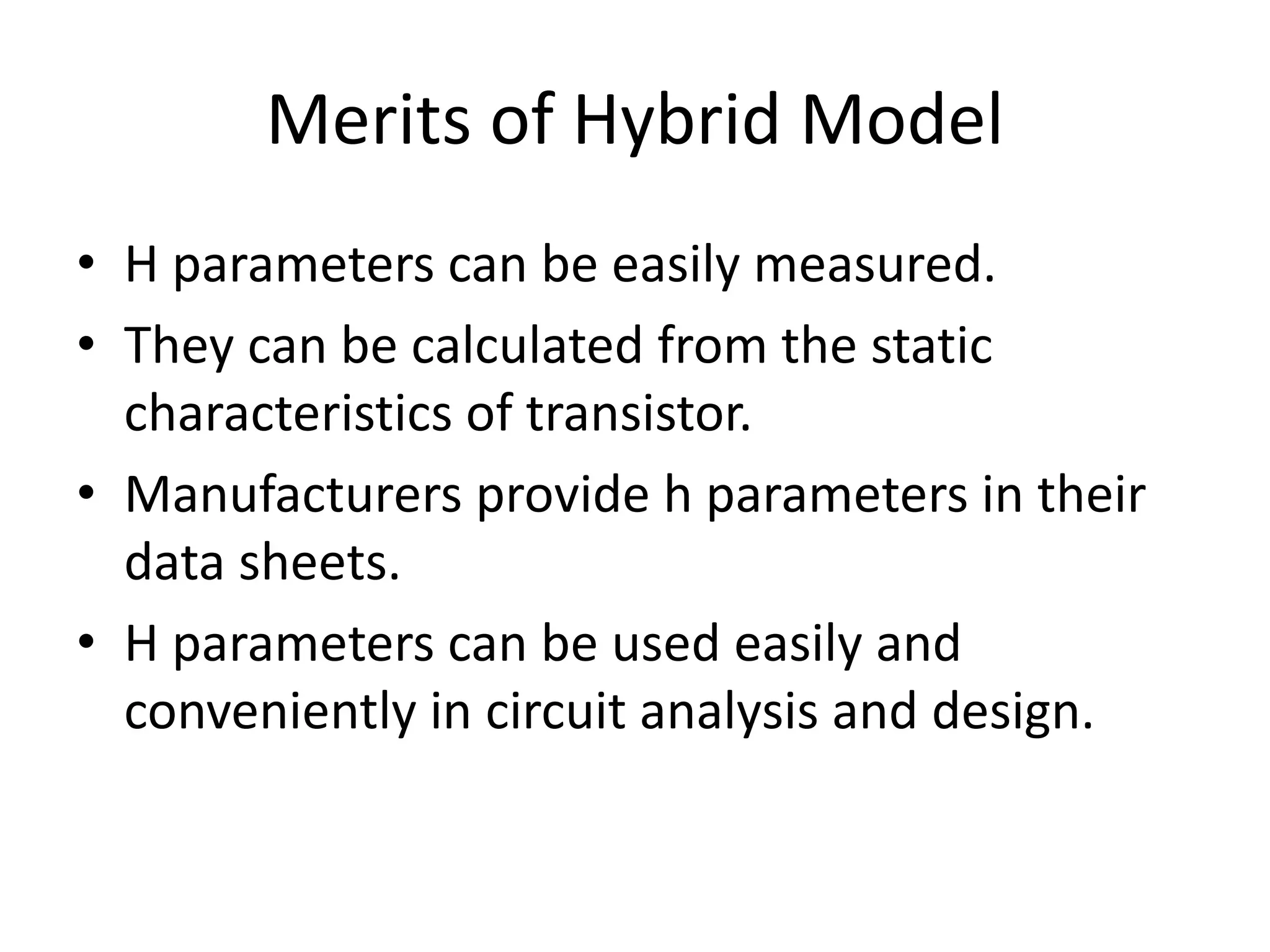 Merits of Hybrid Model

• H parameters can be easily measured.
• They can be calculated from the static characteristics of transistor.
• Manufacturers provide h parameters in their data sheets.
• H parameters can be used easily and conveniently in circuit analysis and design.